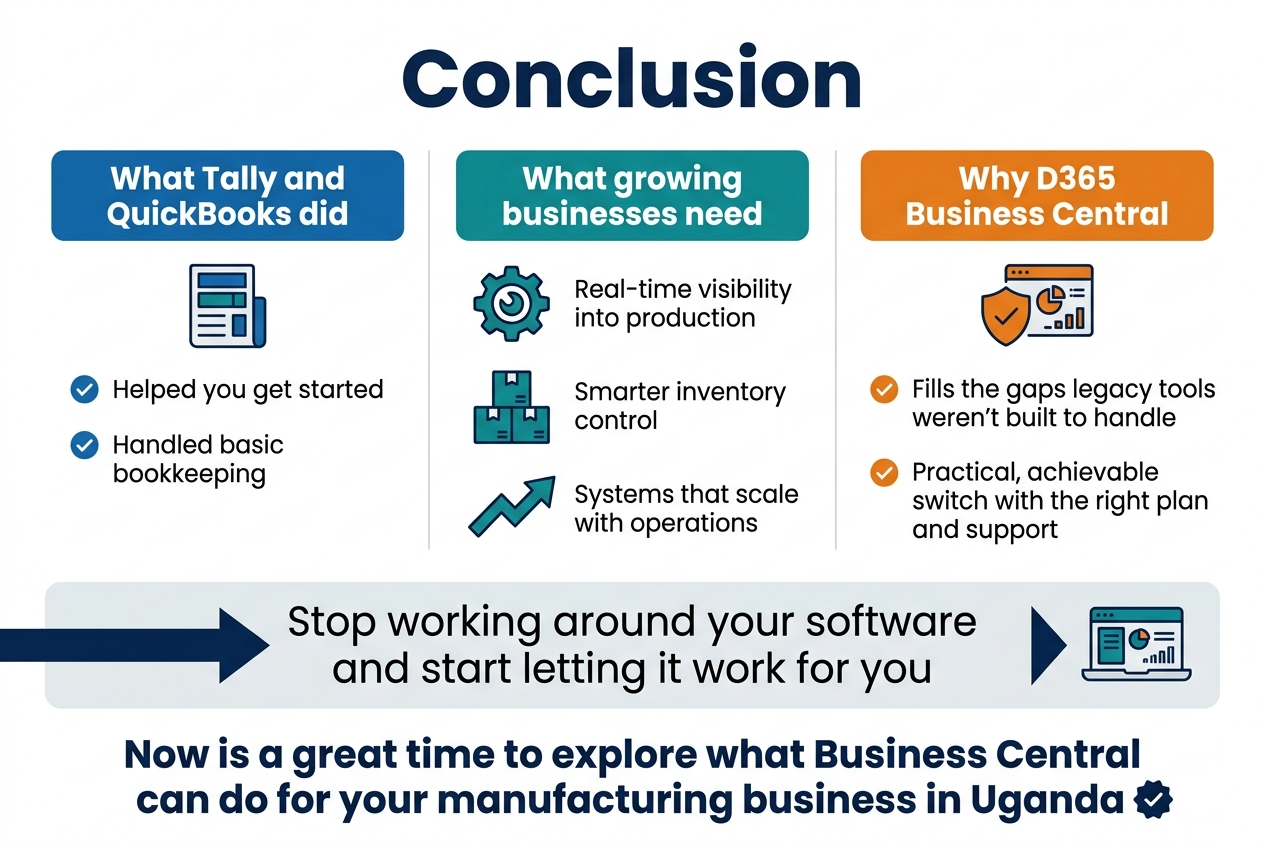 Conclusion

What Tally and QuickBooks did

Helped you get started

Handled basic bookkeeping

What growing businesses need

Real-time visibility into production

Smarter inventory control

Systems that scale with operations

Why D365 Business Central

Fills the gaps legacy tools weren't built to handle

Practical, achievable switch with the right plan and support

Stop working around your software and start letting it work for you

Now is a great time to explore what Business Central can do for your manufacturing business in Uganda